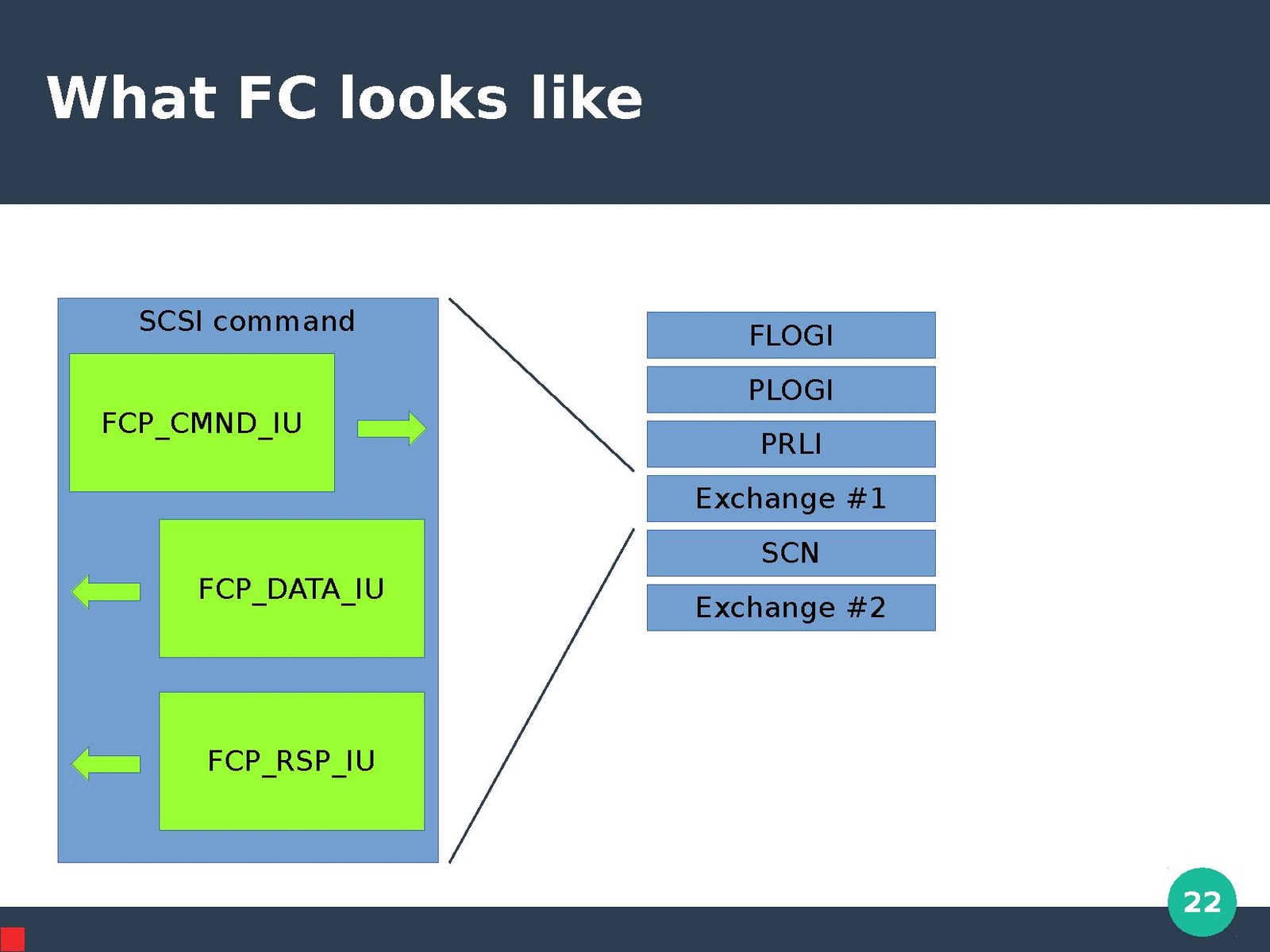 What FC looks like

SCSI command

FCP_CMND_IU

FCP_DATA_IU

FCP_RSP_IU

FLOGI

PLOGI

PRLI

Exchange #1

SCN

Exchange #2

22